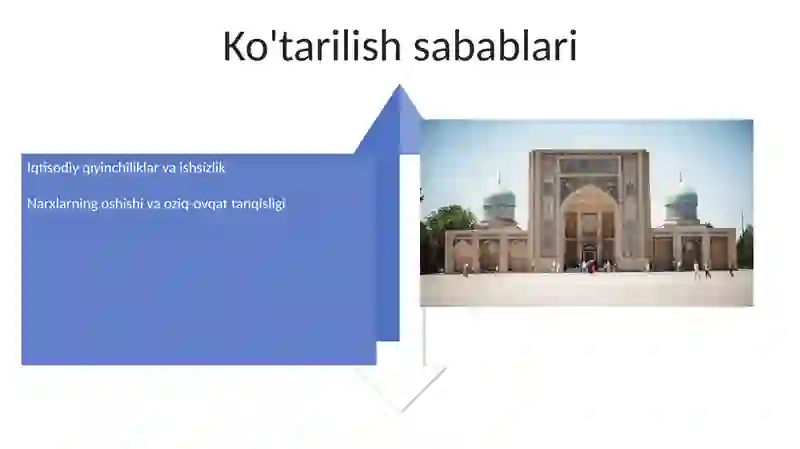 Ko'tarilish sabablari

Iqtisodiy qiyinchiliklar va ishsizlik

Narxlarning oshishi va oziq-ovqat tanqisligi